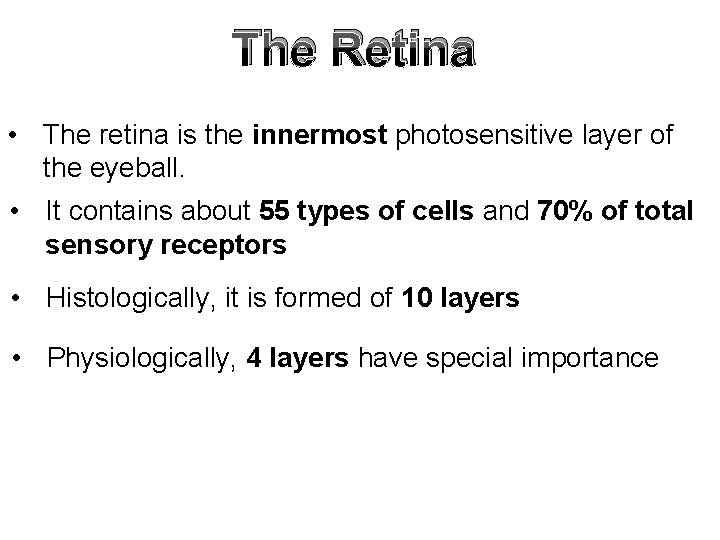 The Retina

• The retina is the innermost photosensitive layer of the eyeball.

• It contains about 55 types of cells and 70% of total sensory receptors

• Histologically, it is formed of 10 layers

• Physiologically, 4 layers have special importance